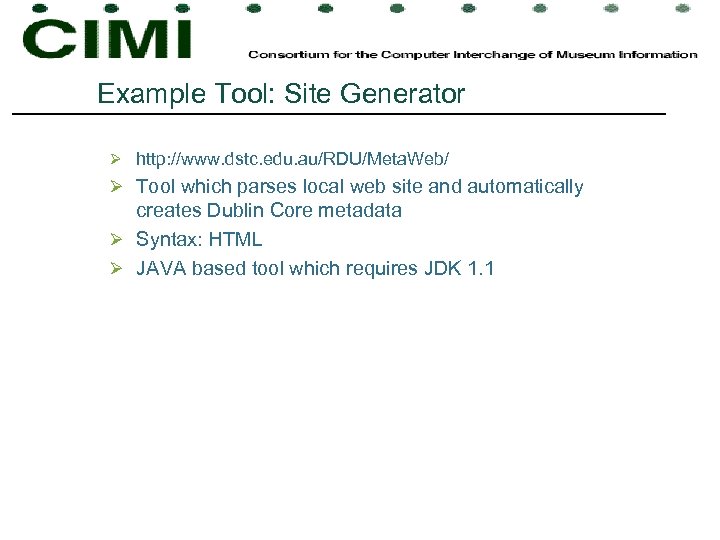 CIMI

Consortium for the Computer Interchange of Museum Information

Example Tool: Site Generator

➢ http://www.dstc.edu.au/RDU/MetaWeb/
➢ Tool which parses local web site and automatically creates Dublin Core metadata
➢ Syntax: HTML
➢ JAVA based tool which requires JDK 1.1